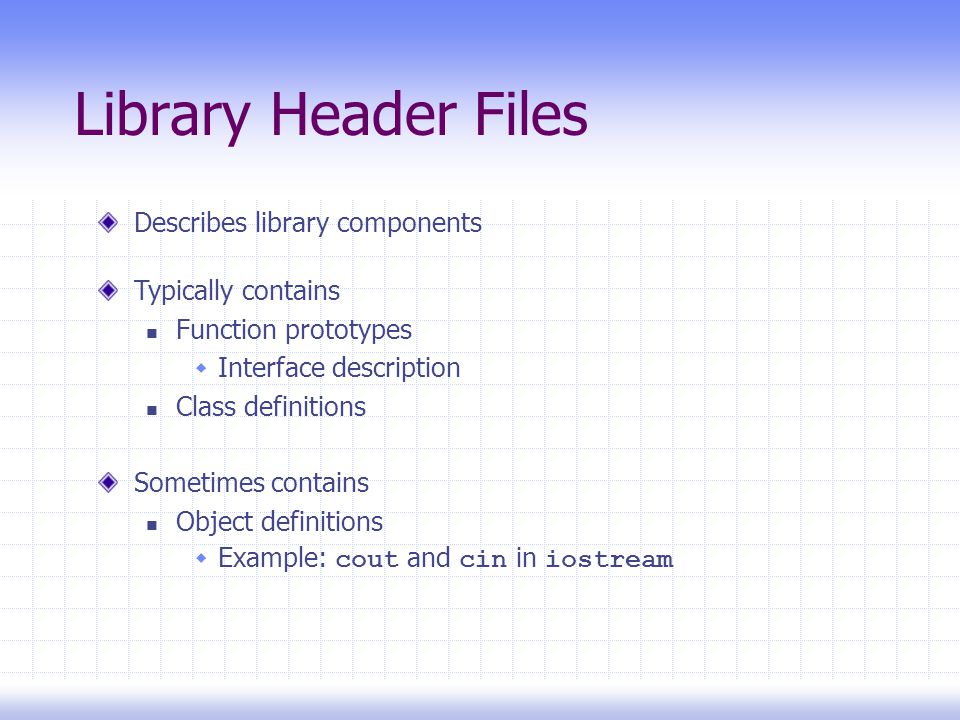 Library Header Files

Describes library components

Typically contains

Function prototypes

Interface description

Class definitions

Sometimes contains

Object definitions

Example: cout and cin in iostream